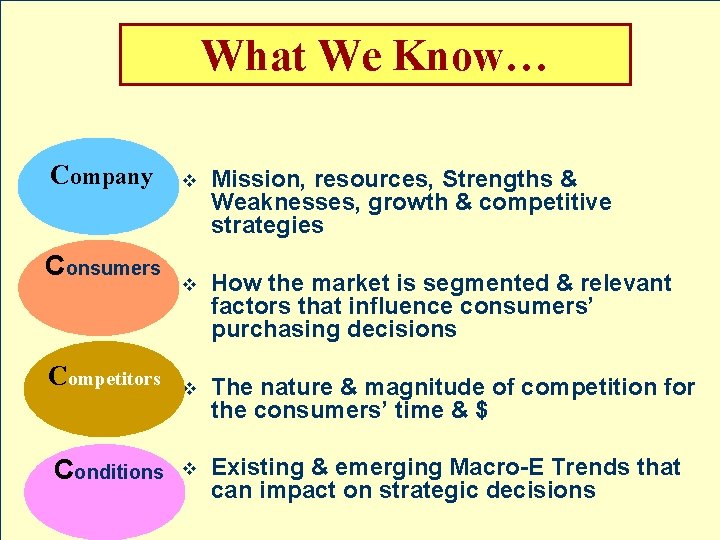 What We Know…

Company

❖ Mission, resources, Strengths & Weaknesses, growth & competitive strategies

Consumers

❖ How the market is segmented & relevant factors that influence consumers' purchasing decisions

Competitors

❖ The nature & magnitude of competition for the consumers' time & $

Conditions

❖ Existing & emerging Macro-E Trends that can impact on strategic decisions